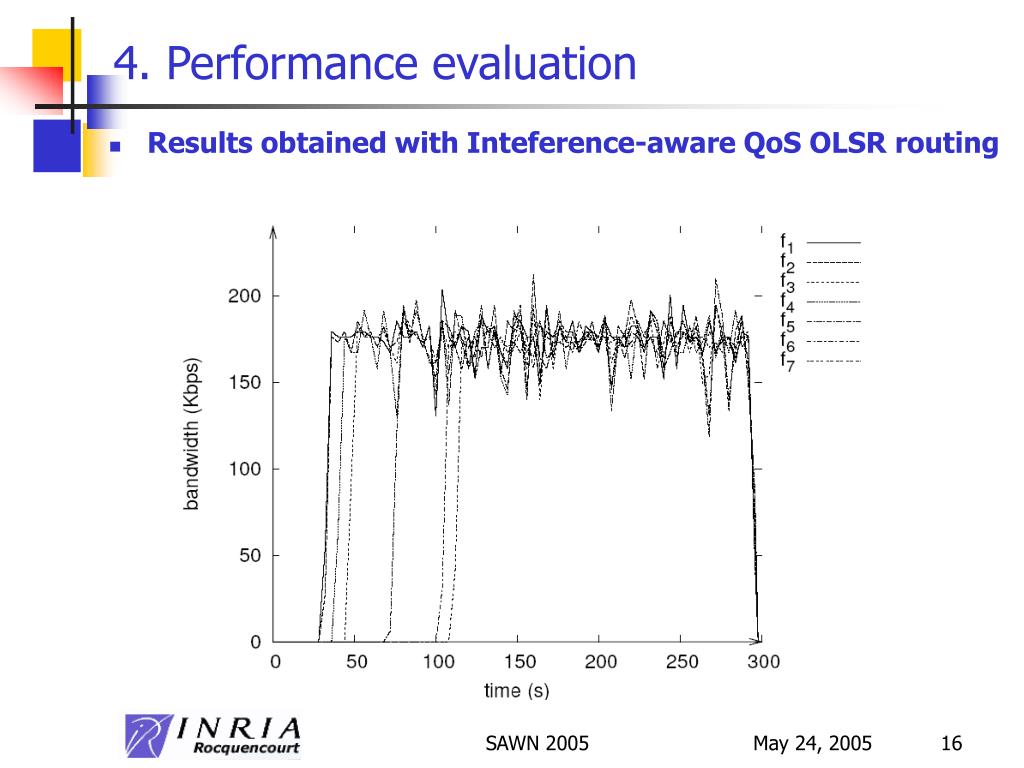 4. Performance evaluation

Results obtained with Inteference-aware QoS OLSR routing

$f_1$
$f_2$
$f_3$
$f_4$
$f_5$
$f_6$
$f_7$

bandwidth (Kbps)

200
150
100
50
0

0 50 100 150 200 250 300

time (s)

INRIA Rocquencourt

SAWN 2005

May 24, 2005

16